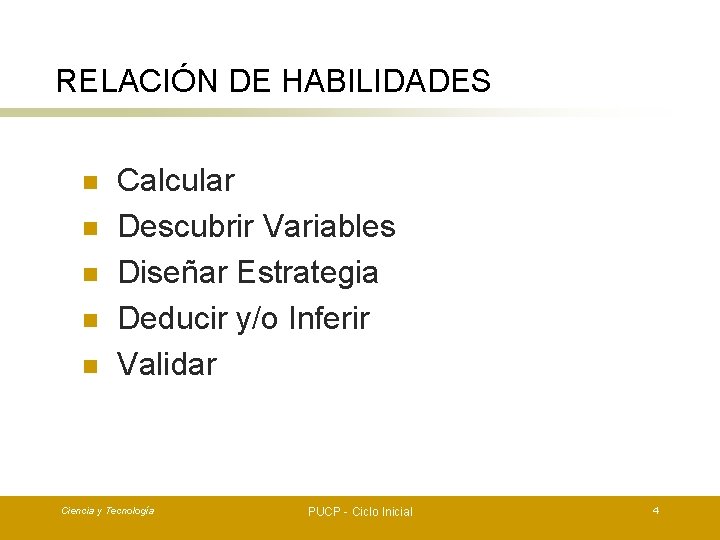 RELACIÓN DE HABILIDADES

- Calcular
- Descubrir Variables
- Diseñar Estrategia
- Deducir y/o Inferir
- Validar

Ciencia y Tecnología

PUCP - Ciclo Inicial

4